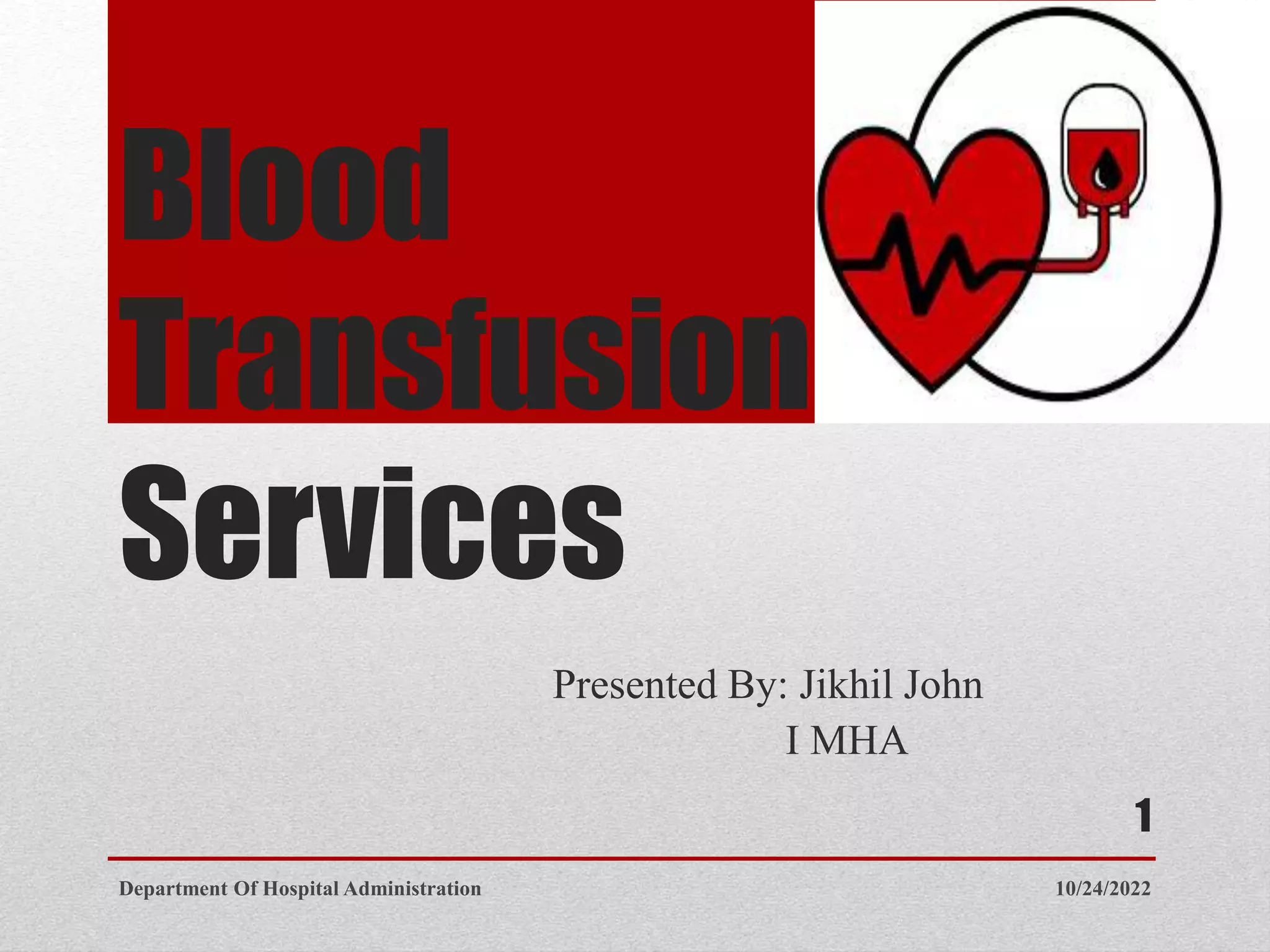 Blood Transfusion Services

Presented By: Jikhil John
I MHA

1

Department Of Hospital Administration

10/24/2022